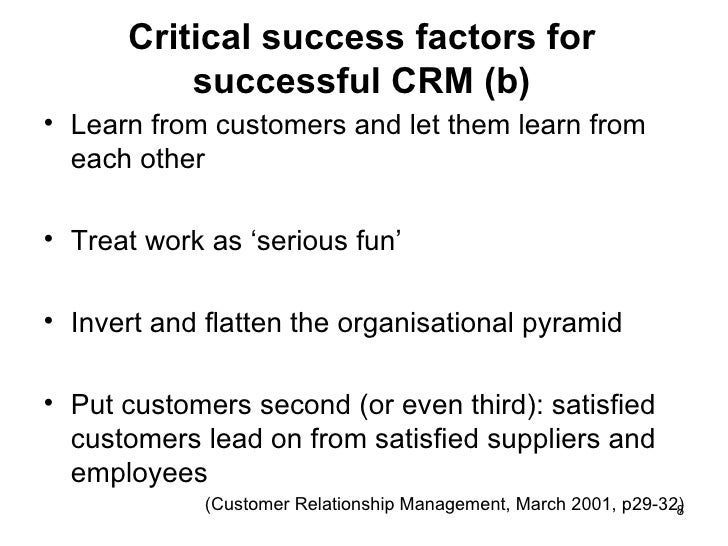 Critical success factors for successful CRM (b)

• Learn from customers and let them learn from each other

• Treat work as ‘serious fun’

• Invert and flatten the organisational pyramid

• Put customers second (or even third): satisfied customers lead on from satisfied suppliers and employees

(Customer Relationship Management, March 2001, p29-32)

8